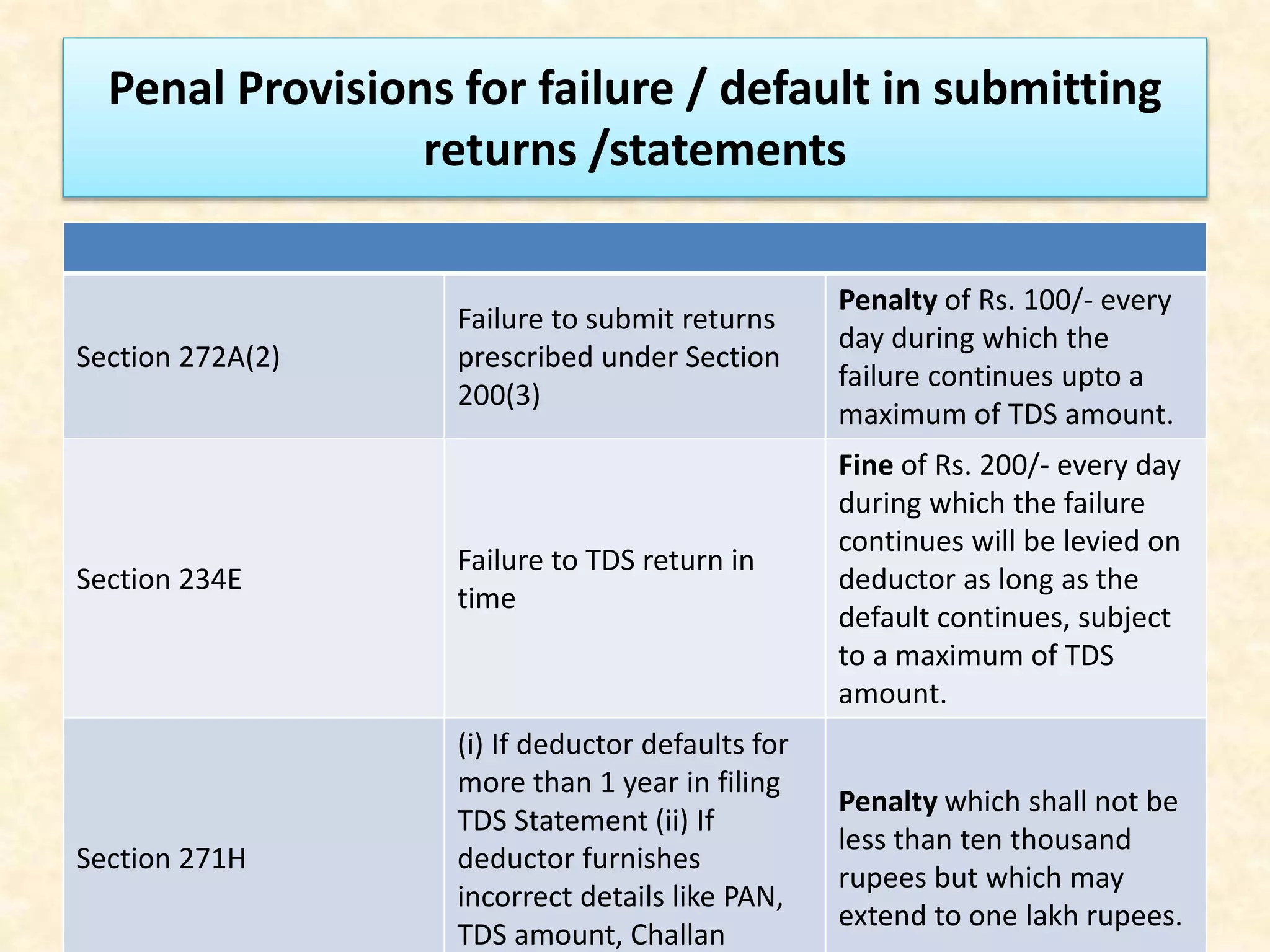 Penal Provisions for failure / default in submitting returns /statements

| | | |
|---|---|---|
| Section 272A(2) | Failure to submit returns prescribed under Section 200(3) | **Penalty** of Rs. 100/- every day during which the failure continues upto a maximum of TDS amount. |
| Section 234E | Failure to TDS return in time | **Fine** of Rs. 200/- every day during which the failure continues will be levied on deductor as long as the default continues, subject to a maximum of TDS amount. |
| Section 271H | (i) If deductor defaults for more than 1 year in filing TDS Statement (ii) If deductor furnishes incorrect details like PAN, TDS amount, Challan | **Penalty** which shall not be less than ten thousand rupees but which may extend to one lakh rupees. |